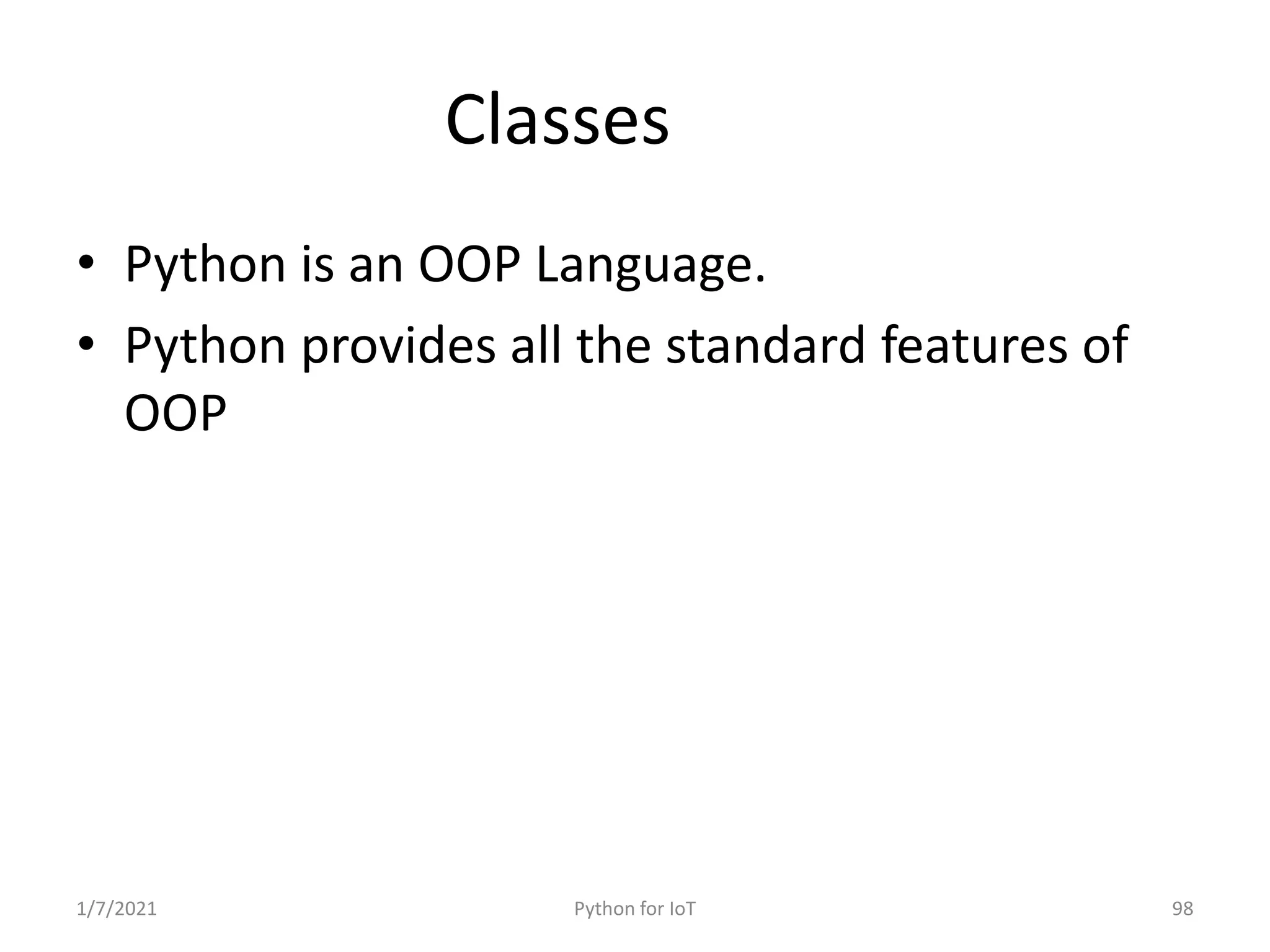 Classes

• Python is an OOP Language.
• Python provides all the standard features of OOP

1/7/2021 Python for IoT 98